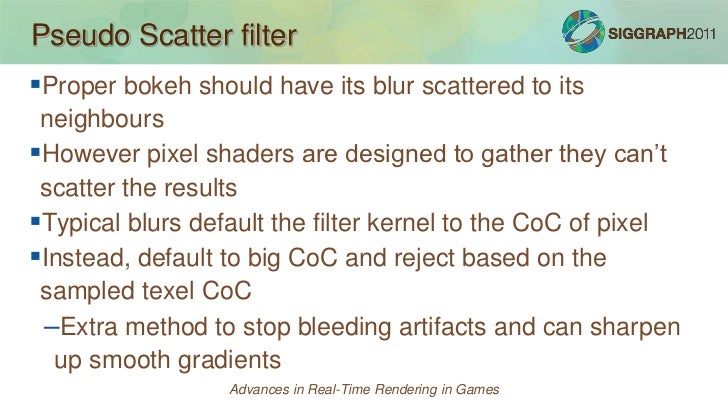 Pseudo Scatter filter

SIGGRAPH2011

▪Proper bokeh should have its blur scattered to its neighbours

▪However pixel shaders are designed to gather they can't scatter the results

▪Typical blurs default the filter kernel to the CoC of pixel

▪Instead, default to big CoC and reject based on the sampled texel CoC

–Extra method to stop bleeding artifacts and can sharpen up smooth gradients

Advances in Real-Time Rendering in Games